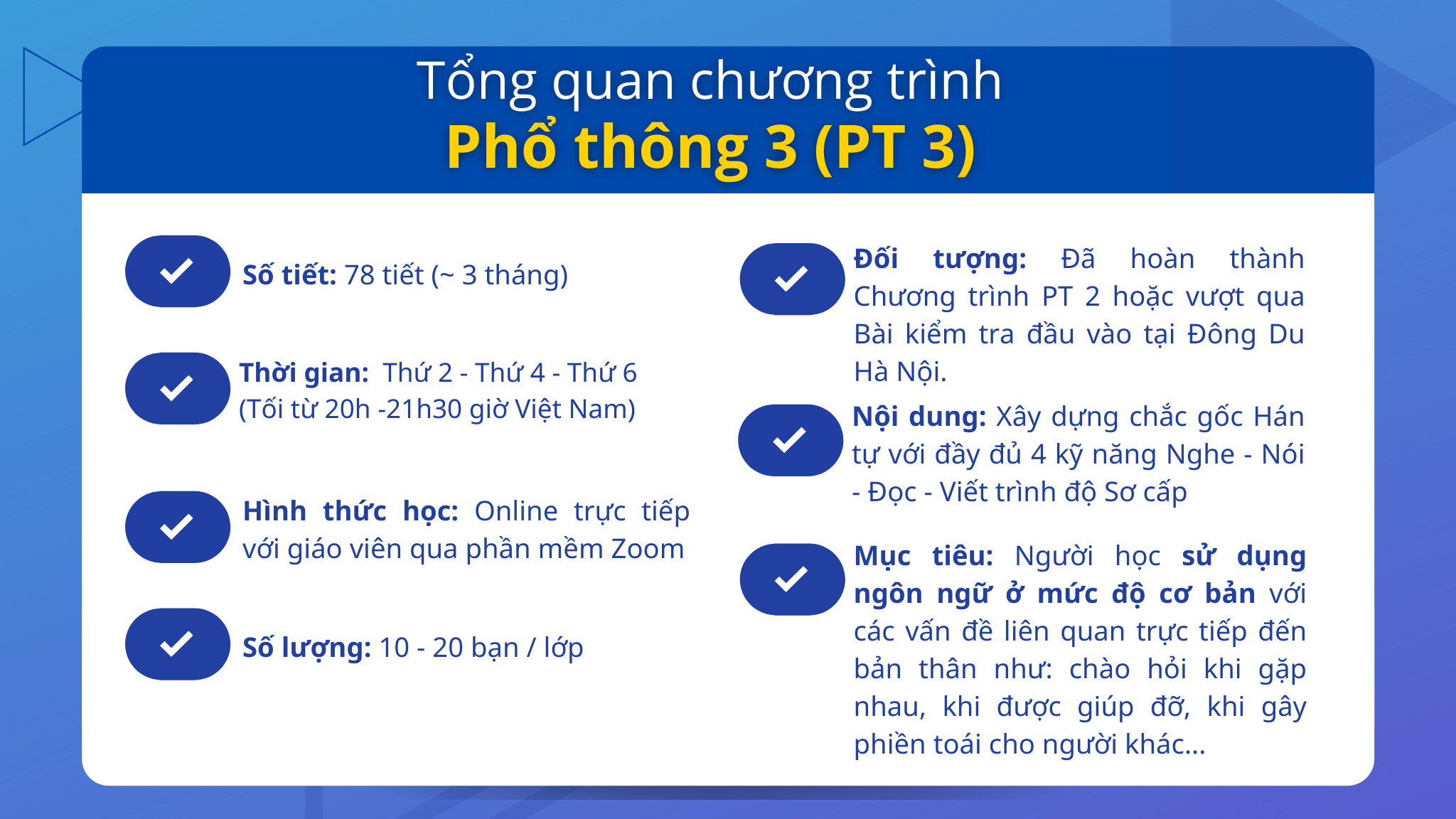 Tổng quan chương trình
Phổ thông 3 (PT 3)

Số tiết: 78 tiết (~ 3 tháng)

Thời gian: Thứ 2 - Thứ 4 - Thứ 6 (Tối từ 20h -21h30 giờ Việt Nam)

Hình thức học: Online trực tiếp với giáo viên qua phần mềm Zoom

Số lượng: 10 - 20 bạn / lớp

Đối tượng: Đã hoàn thành Chương trình PT 2 hoặc vượt qua Bài kiểm tra đầu vào tại Đông Du Hà Nội.

Nội dung: Xây dựng chắc gốc Hán tự với đầy đủ 4 kỹ năng Nghe - Nói - Đọc - Viết trình độ Sơ cấp

Mục tiêu: Người học sử dụng ngôn ngữ ở mức độ cơ bản với các vấn đề liên quan trực tiếp đến bản thân như: chào hỏi khi gặp nhau, khi được giúp đỡ, khi gây phiền toái cho người khác...